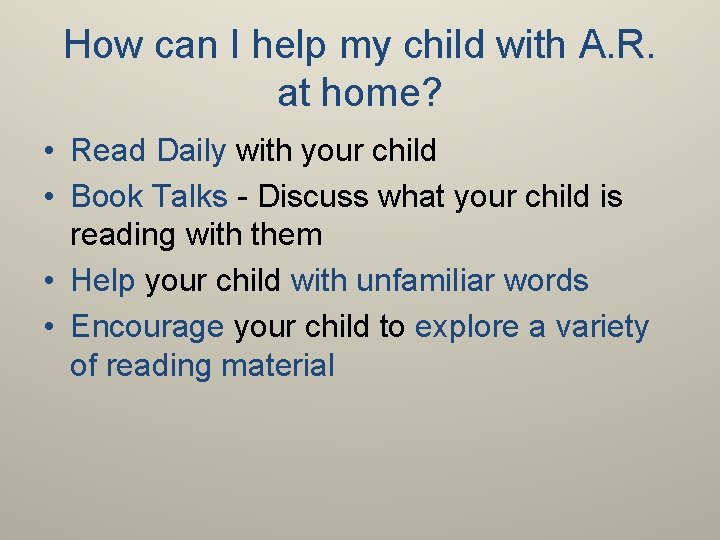 How can I help my child with A.R. at home?

• Read Daily with your child
• Book Talks - Discuss what your child is reading with them
• Help your child with unfamiliar words
• Encourage your child to explore a variety of reading material